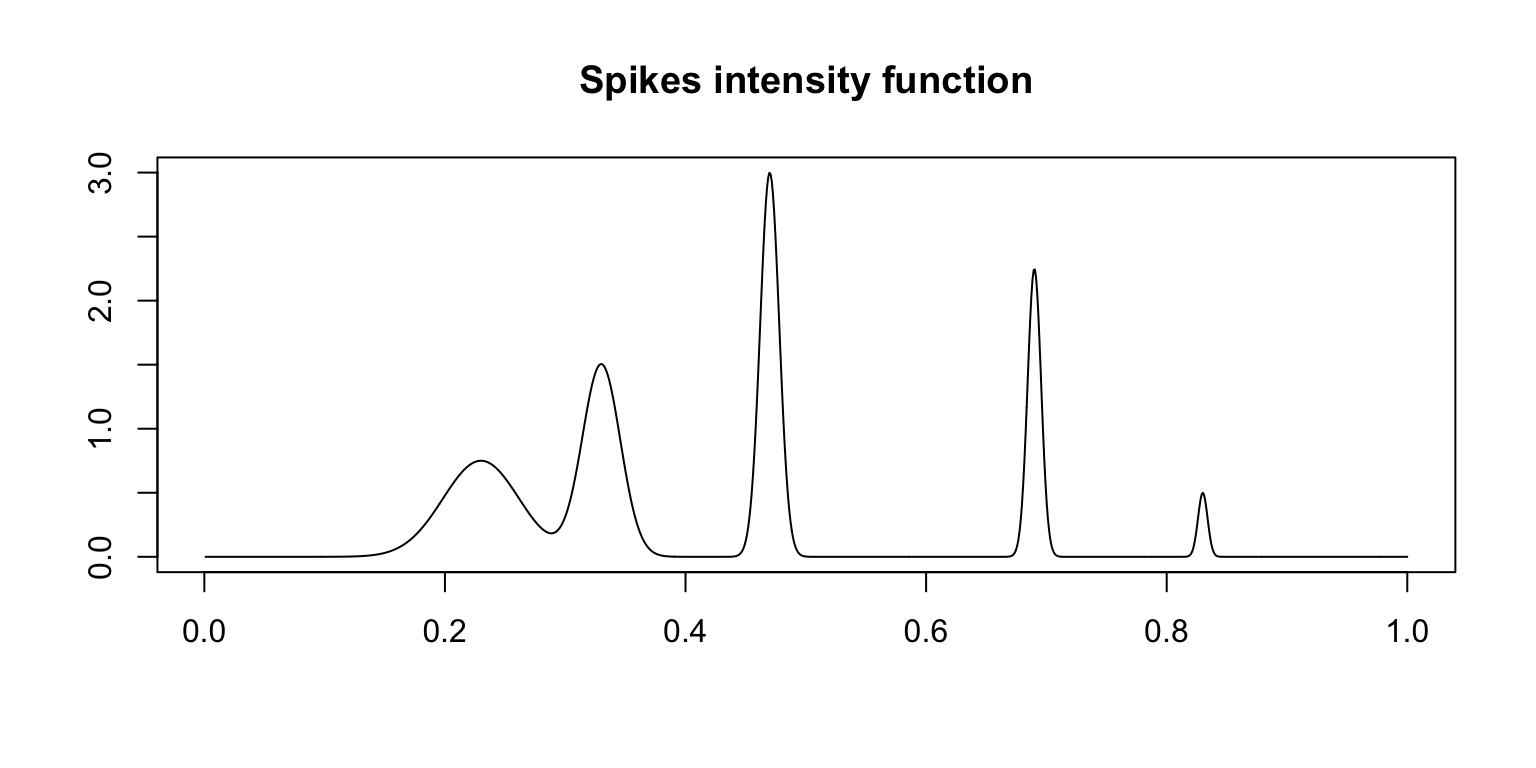 Spikes intensity function

3.0
2.0
1.0
0.0

0.0
0.2
0.4
0.6
0.8
1.0